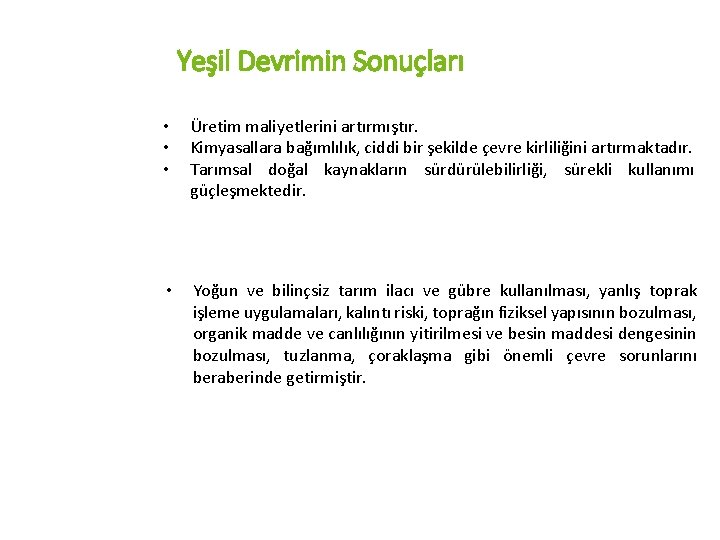 Yeşil Devrimin Sonuçları

• Üretim maliyetlerini artırmıştır.
• Kimyasallara bağımlılık, ciddi bir şekilde çevre kirliliğini artırmaktadır.
• Tarımsal doğal kaynakların sürdürülebilirliği, sürekli kullanımı güçleşmektedir.

• Yoğun ve bilinçsiz tarım ilacı ve gübre kullanılması, yanlış toprak işleme uygulamaları, kalıntı riski, toprağın fiziksel yapısının bozulması, organik madde ve canlılığının yitirilmesi ve besin maddesi dengesinin bozulması, tuzlanma, çoraklaşma gibi önemli çevre sorunlarını beraberinde getirmiştir.